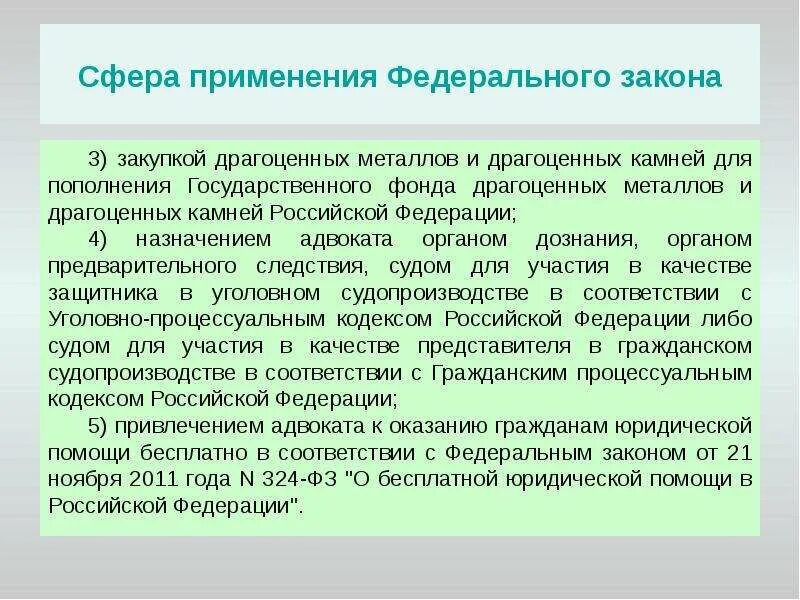 Сфера применения Федерального закона

3) закупкой драгоценных металлов и драгоценных камней для пополнения Государственного фонда драгоценных металлов и драгоценных камней Российской Федерации;

4) назначением адвоката органом дознания, органом предварительного следствия, судом для участия в качестве защитника в уголовном судопроизводстве в соответствии с Уголовно-процессуальным кодексом Российской Федерации либо судом для участия в качестве представителя в гражданском судопроизводстве в соответствии с Гражданским процессуальным кодексом Российской Федерации;

5) привлечением адвоката к оказанию гражданам юридической помощи бесплатно в соответствии с Федеральным законом от 21 ноября 2011 года N 324-ФЗ "О бесплатной юридической помощи в Российской Федерации".